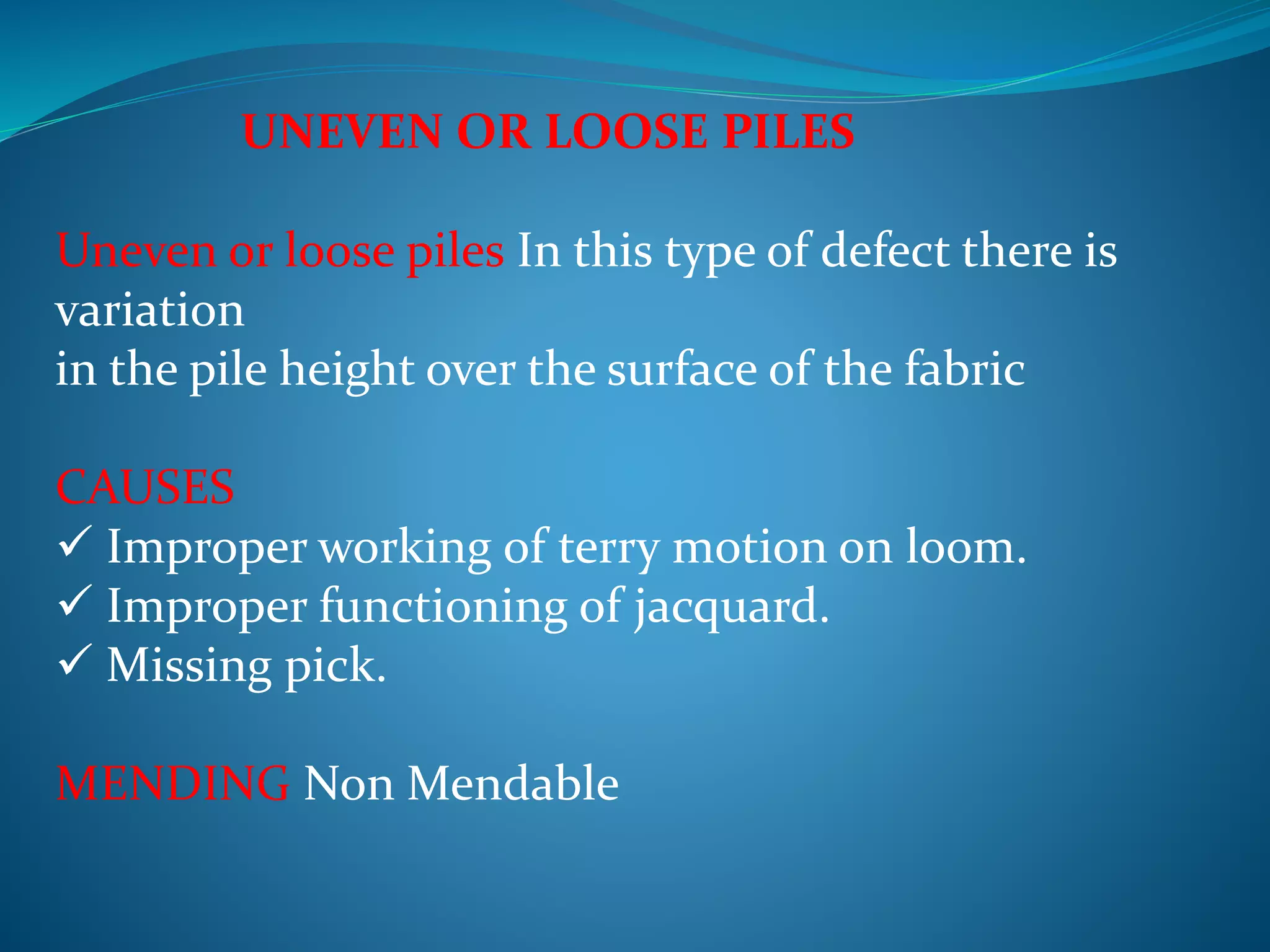 UNEVEN OR LOOSE PILES

Uneven or loose piles In this type of defect there is variation
in the pile height over the surface of the fabric

CAUSES
✓ Improper working of terry motion on loom.
✓ Improper functioning of jacquard.
✓ Missing pick.

MENDING Non Mendable